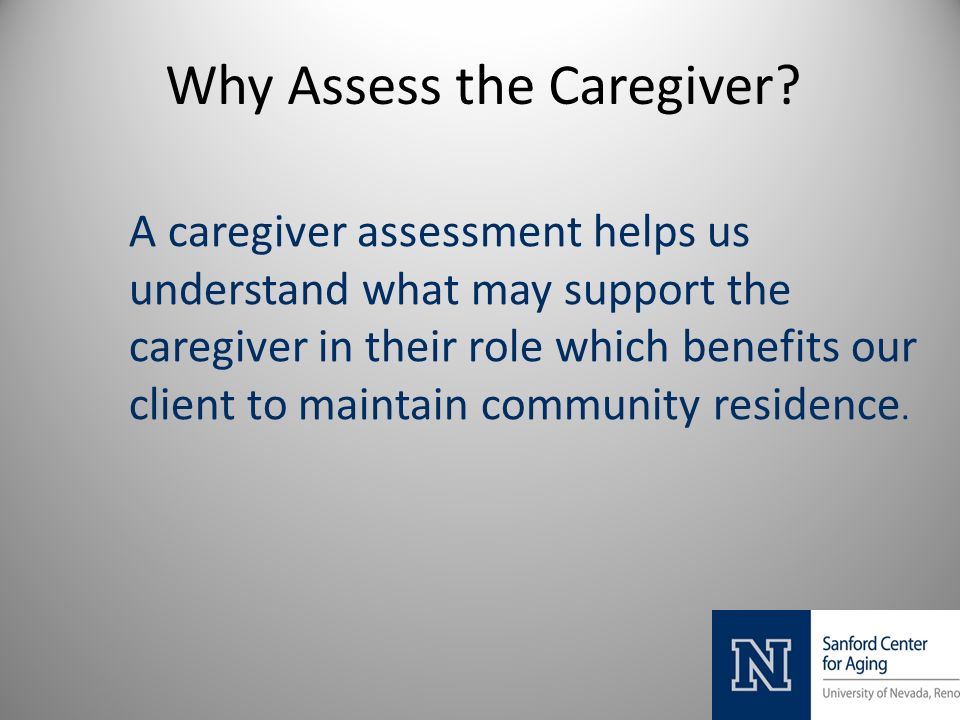 Why Assess the Caregiver?

A caregiver assessment helps us understand what may support the caregiver in their role which benefits our client to maintain community residence.

N

Sanford Center for Aging

University of Nevada, Reno